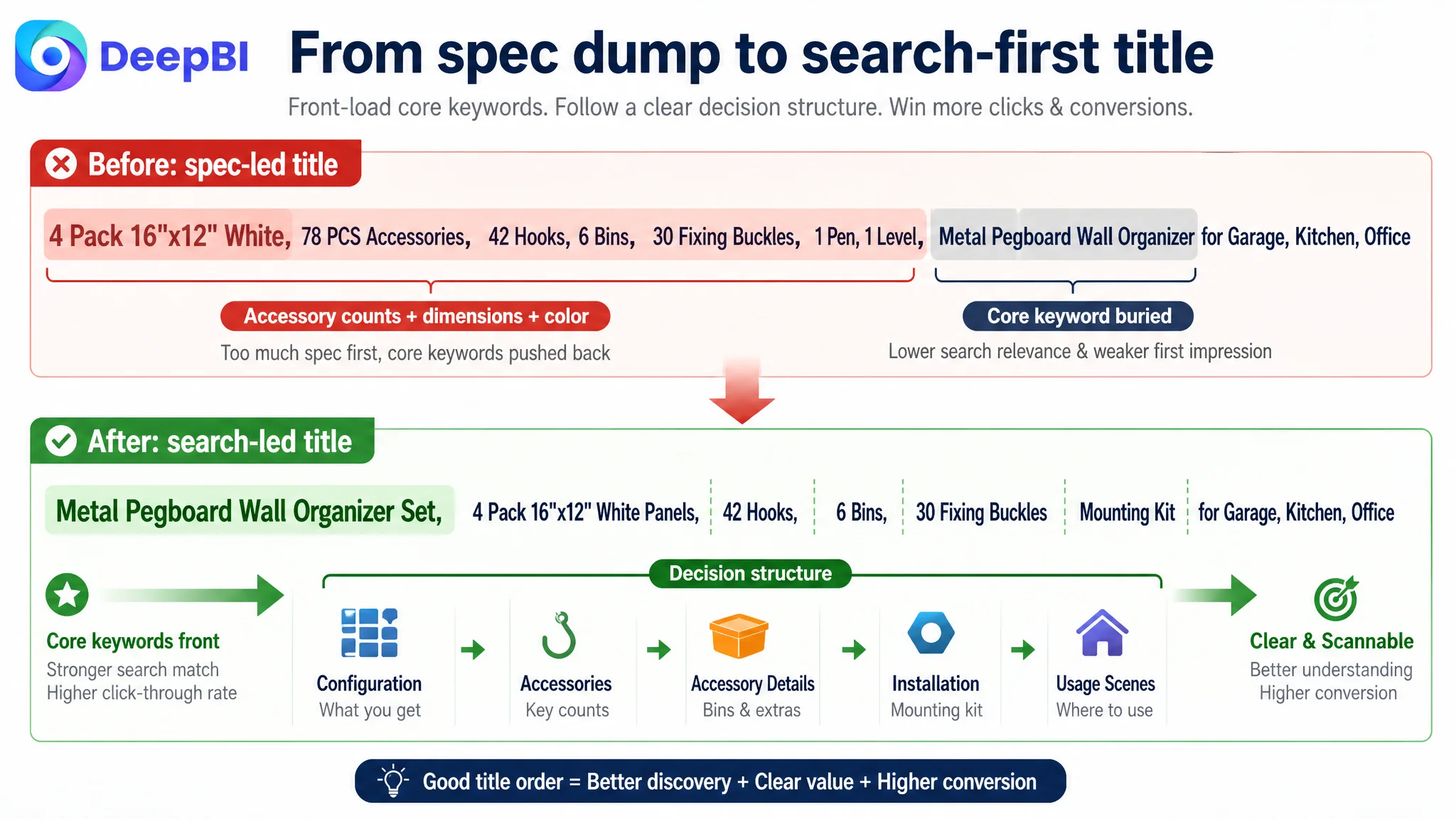 DeepBI

From spec dump to search-first title

Front-load core keywords. Follow a clear decision structure. Win more clicks & conversions.

Before: spec-led title

4 Pack 16"x12" White, 78 PCS Accessories, 42 Hooks, 6 Bins, 30 Fixing Buckles, 1 Pen, 1 Level, Metal Pegboard Wall Organizer for Garage, Kitchen, Office

Accessory counts + dimensions + color

Too much spec first, core keywords pushed back

Core keyword buried

Lower search relevance & weaker first impression

After: search-led title

Metal Pegboard Wall Organizer Set, 4 Pack 16"x12" White Panels, 42 Hooks, 6 Bins, 30 Fixing Buckles Mounting Kit for Garage, Kitchen, Office

Decision structure

Core keywords front
Stronger search match
Higher click-through rate

Configuration
What you get

Accessories
Key counts

Accessory Details
Bins & extras

Installation
Mounting kit

Usage Scenes
Where to use

Clear & Scannable
Better understanding
Higher conversion

Good title order = Better discovery + Clear value + Higher conversion